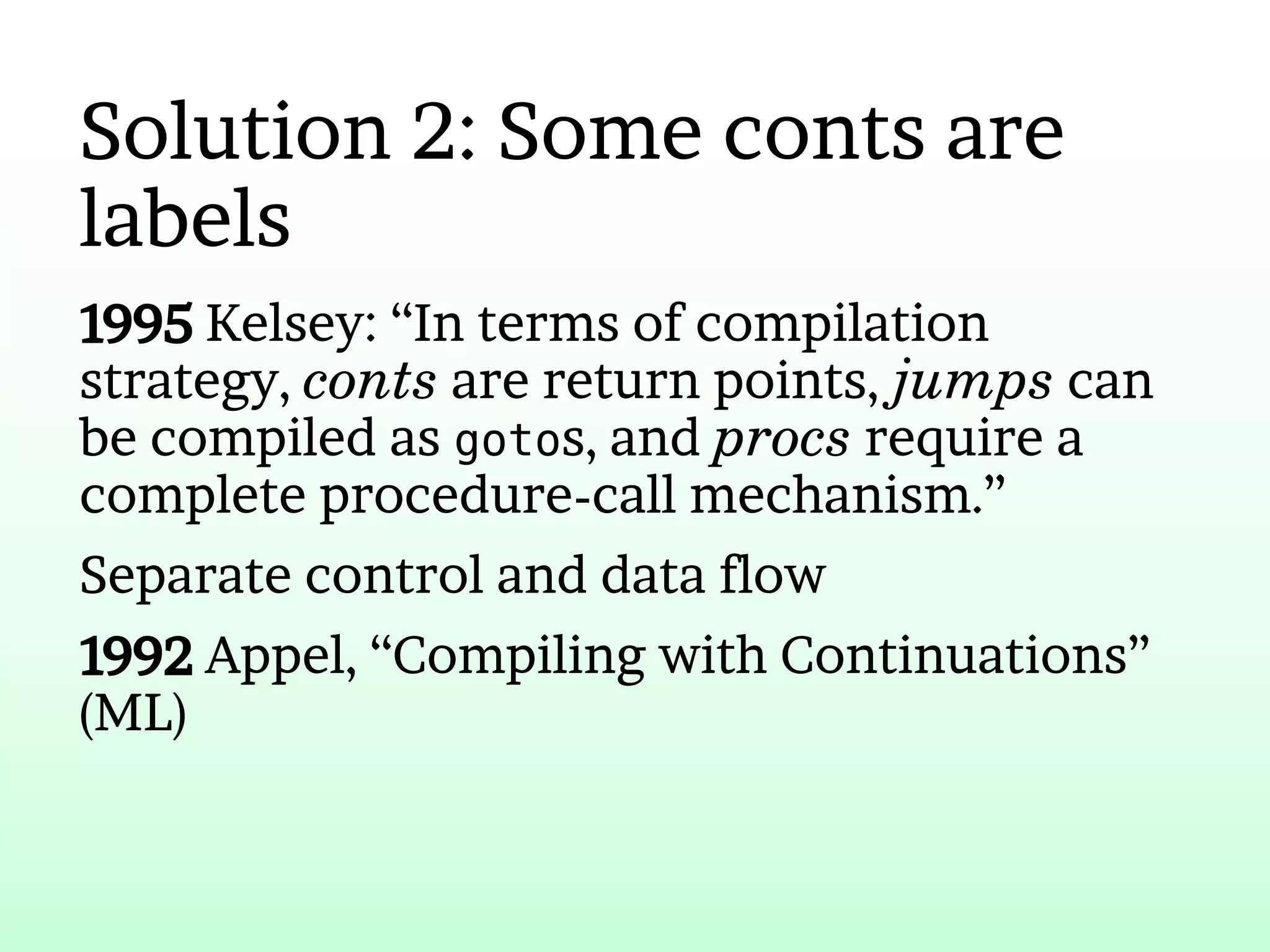 Solution 2: Some conts are labels

1995 Kelsey: “In terms of compilation strategy, conts are return points, jumps can be compiled as gotos, and procs require a complete procedure-call mechanism.”

Separate control and data flow

1992 Appel, “Compiling with Continuations” (ML)